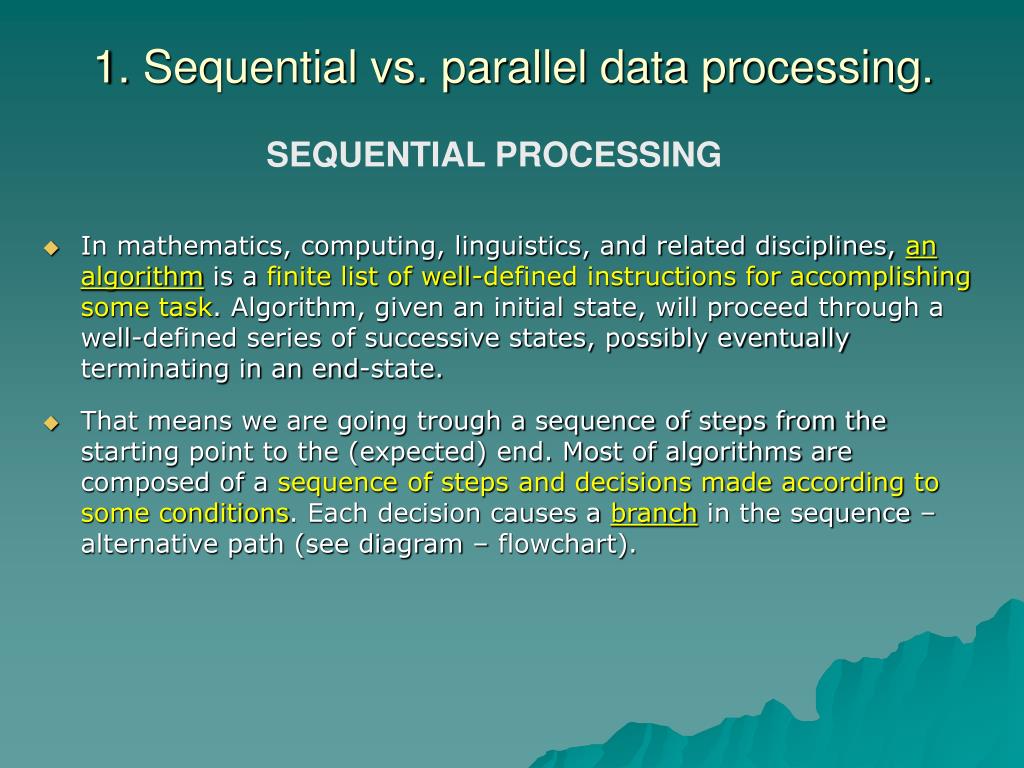 1. Sequential vs. parallel data processing.

SEQUENTIAL PROCESSING

In mathematics, computing, linguistics, and related disciplines, an algorithm is a finite list of well-defined instructions for accomplishing some task. Algorithm, given an initial state, will proceed through a well-defined series of successive states, possibly eventually terminating in an end-state.

That means we are going trough a sequence of steps from the starting point to the (expected) end. Most of algorithms are composed of a sequence of steps and decisions made according to some conditions. Each decision causes a branch in the sequence – alternative path (see diagram – flowchart).